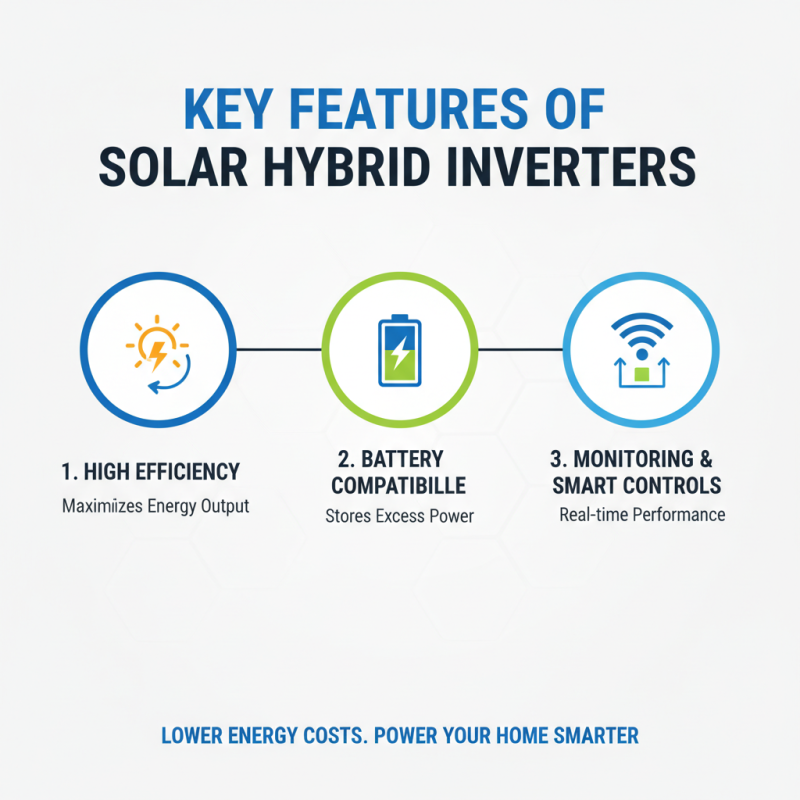 KEY FEATURES OF SOLAR HYBRID INVERTERS

1. HIGH EFFICIENCY
Maximiizes Energy Output

2. BATTERY COMPATIBILLE
Stores Excess Power

3. MONITORING & SMART CONTROLS
Real-time Performance

LOWER ENERGY COSTS. POWER YOUR HOME SMARTER